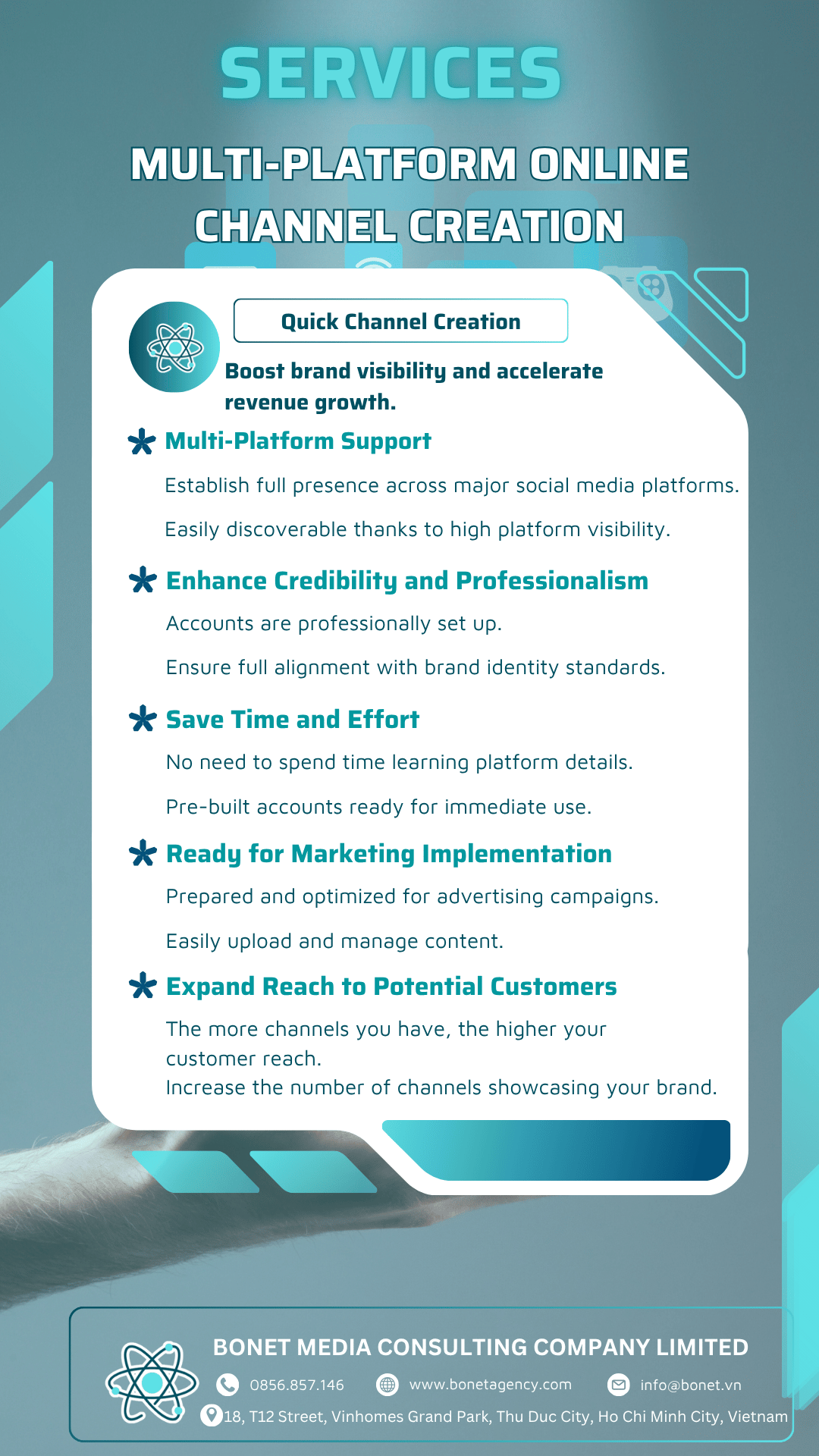 SERVICES

MULTI-PLATFORM ONLINE CHANNEL CREATION

Quick Channel Creation

Boost brand visibility and accelerate revenue growth.

Multi-Platform Support

Establish full presence across major social media platforms.

Easily discoverable thanks to high platform visibility.

Enhance Credibility and Professionalism

Accounts are professionally set up.

Ensure full alignment with brand identity standards.

Save Time and Effort

No need to spend time learning platform details.

Pre-built accounts ready for immediate use.

Ready for Marketing Implementation

Prepared and optimized for advertising campaigns.

Easily upload and manage content.

Expand Reach to Potential Customers

The more channels you have, the higher your customer reach.
Increase the number of channels showcasing your brand.

BONET MEDIA CONSULTING COMPANY LIMITED

0856.857.146 www.bonetagency.com info@bonet.vn

18, T12 Street, Vinhomes Grand Park, Thu Duc City, Ho Chi Minh City, Vietnam